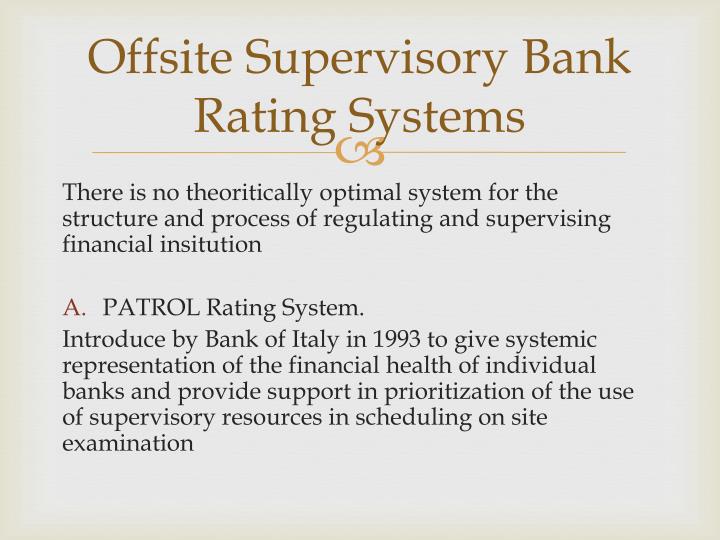 Offsite Supervisory Bank Rating Systems

There is no theoritically optimal system for the structure and process of regulating and supervising financial insitution

A. PATROL Rating System.

Introduce by Bank of Italy in 1993 to give systemic representation of the financial health of individual banks and provide support in prioritization of the use of supervisory resources in scheduling on site examination